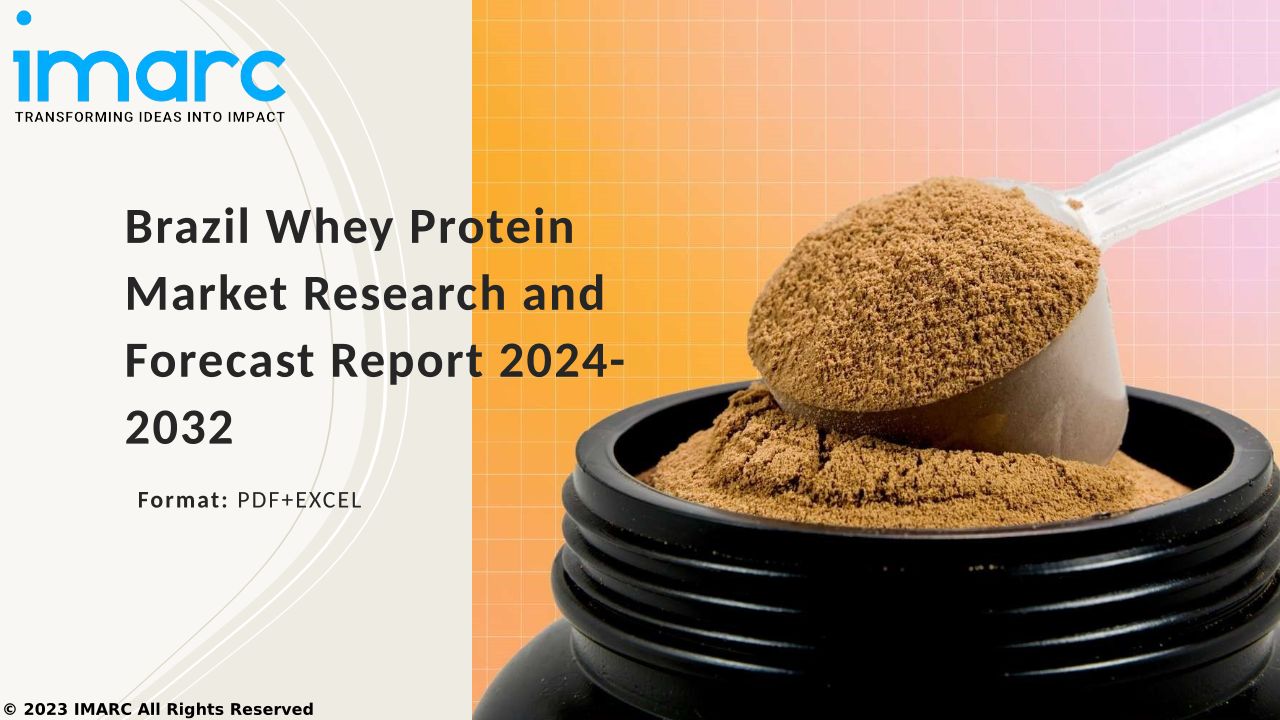 imarc
TRANSFORMING IDEAS INTO IMPACT

Brazil Whey Protein Market Research and Forecast Report 2024-2032

Format: PDF+EXCEL

© 2023 IMARC All Rights Reserved